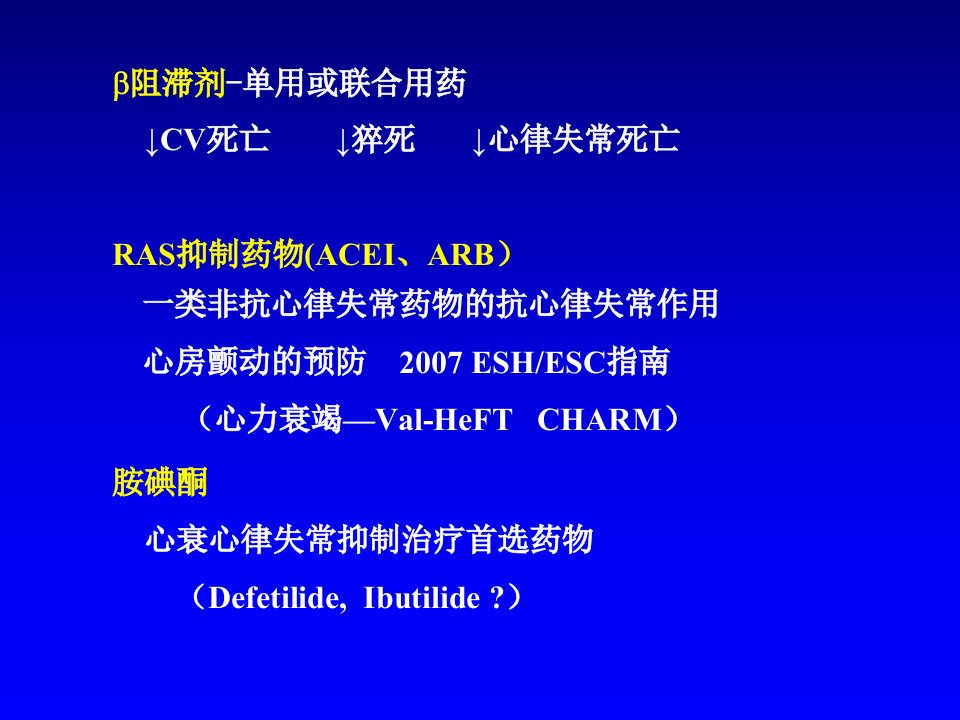 β阻滞剂-单用或联合用药

↓CV死亡　↓猝死　↓心律失常死亡

RAS抑制药物(ACEI、ARB）

一类非抗心律失常药物的抗心律失常作用

心房颤动的预防　2007 ESH/ESC指南

（心力衰竭—Val-HeFT　CHARM）

胺碘酮

心衰心律失常抑制治疗首选药物

（Defetilide, Ibutilide ?）